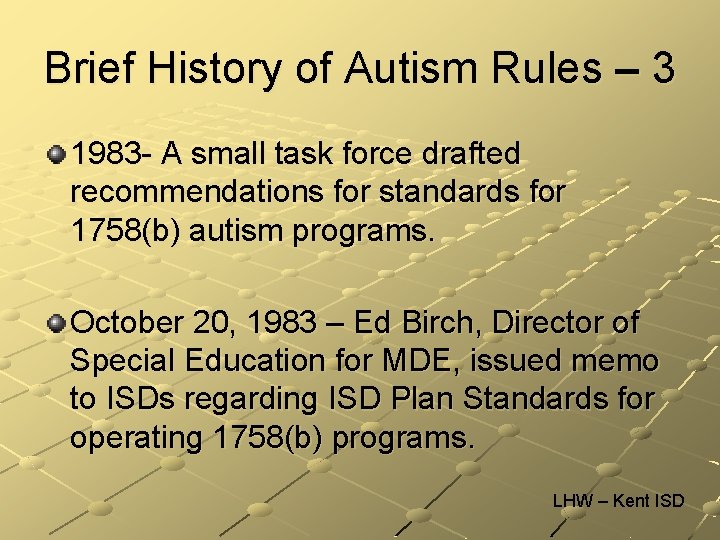 Brief History of Autism Rules – 3

1983- A small task force drafted recommendations for standards for 1758(b) autism programs.

October 20, 1983 – Ed Birch, Director of Special Education for MDE, issued memo to ISDs regarding ISD Plan Standards for operating 1758(b) programs.

LHW – Kent ISD